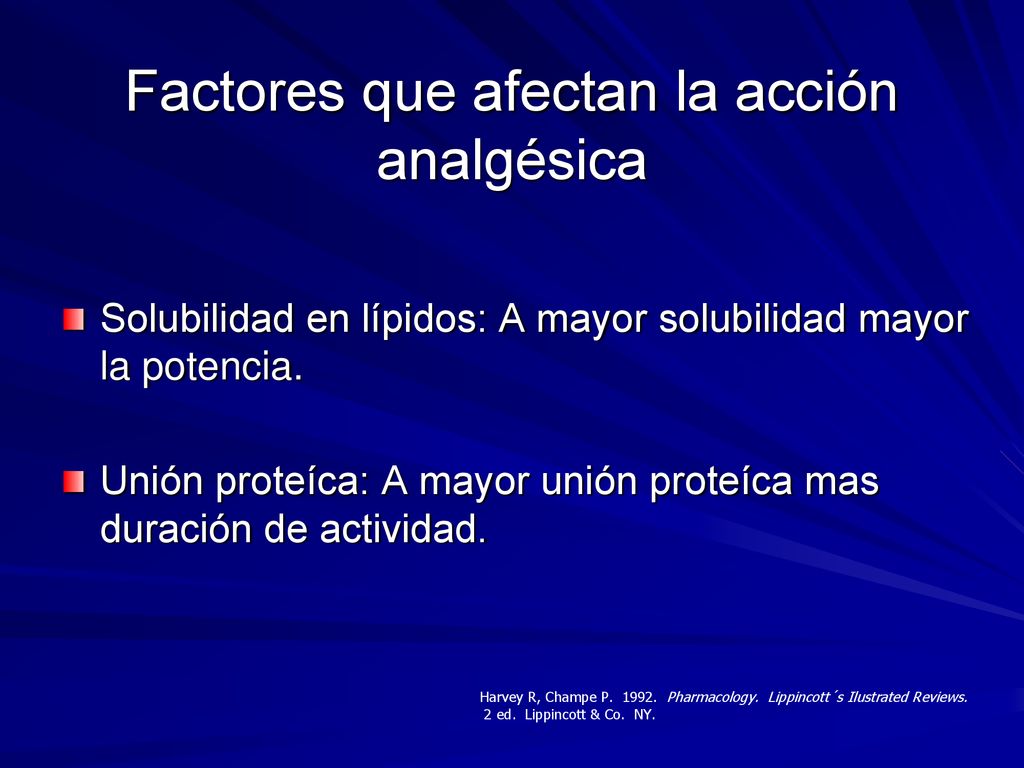 Factores que afectan la acción analgésica

Solubilidad en lípidos: A mayor solubilidad mayor la potencia.

Unión proteíca: A mayor unión proteíca mas duración de actividad.

Harvey R, Champe P. 1992. Pharmacology. Lippincott´s Ilustrated Reviews. 2 ed. Lippincott & Co. NY.